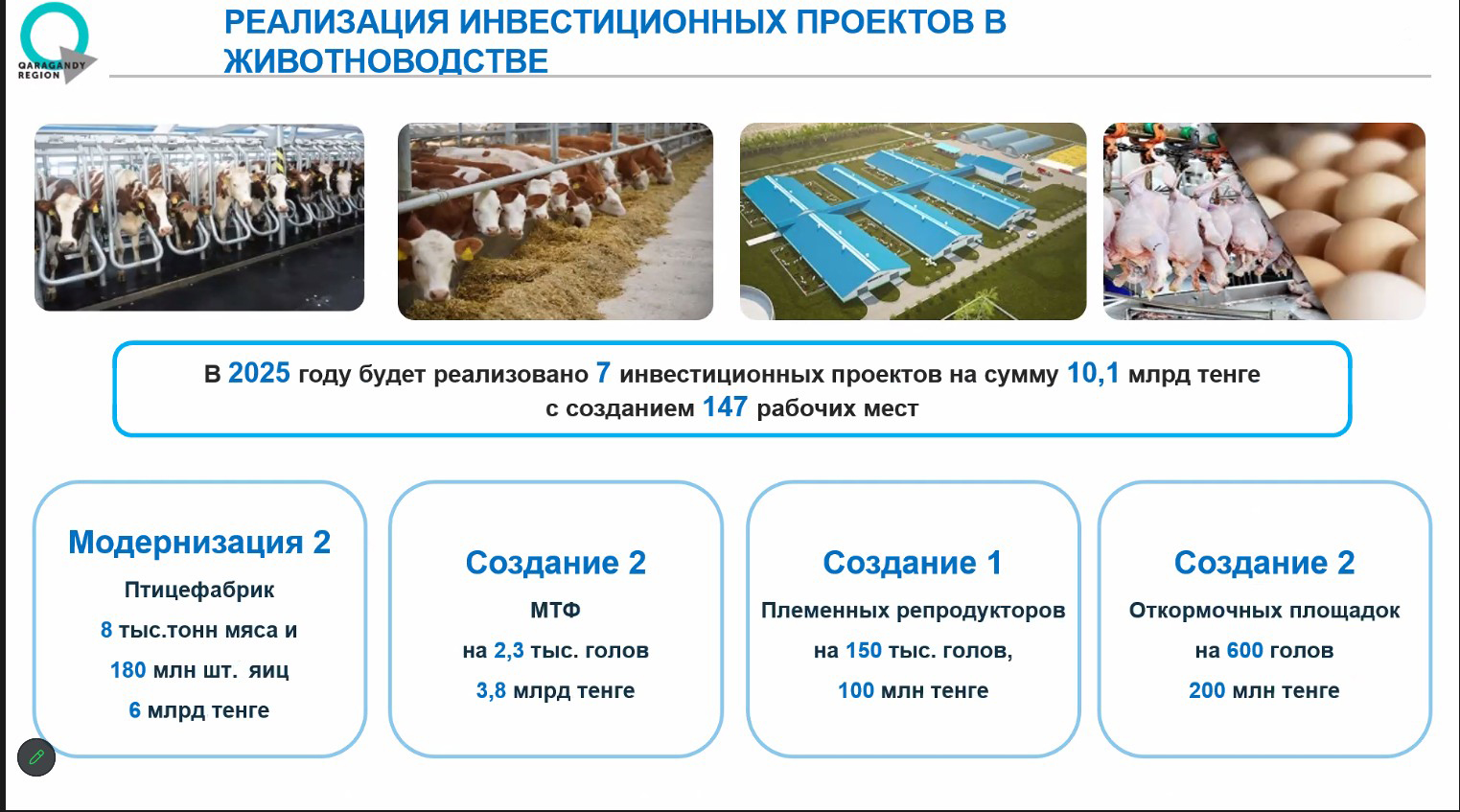 QARAGANDY REGION

РЕАЛИЗАЦИЯ ИНВЕСТИЦИОННЫХ ПРОЕКТОВ В ЖИВОТНОВОДСТВЕ

В 2025 году будет реализовано 7 инвестиционных проектов на сумму 10,1 млрд тенге с созданием 147 рабочих мест

Модернизация 2
Птицефабрик
8 тыс.тонн мяса и
180 млн шт. яиц
6 млрд тенге

Создание 2
МТФ
на 2,3 тыс. голов
3,8 млрд тенге

Создание 1
Племенных репродукторов
на 150 тыс. голов,
100 млн тенге

Создание 2
Откормочных площадок
на 600 голов
200 млн тенге